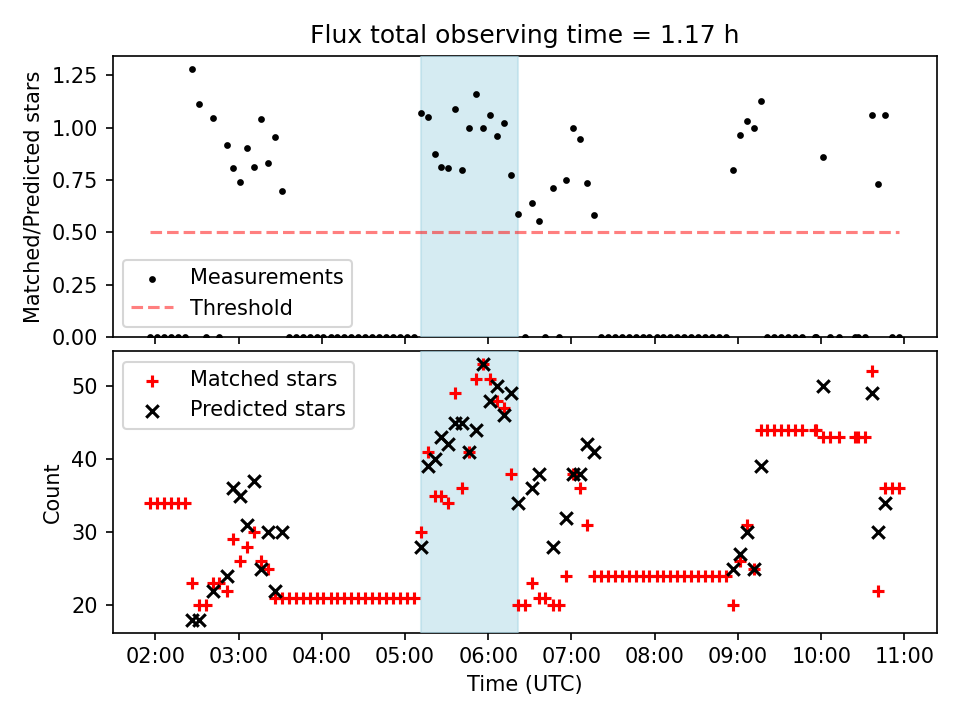 Flux total observing time = 1.17 h

Matched/Predicted stars

1.25
1.00
0.75
0.50
0.25
0.00

Measurements
Threshold

Count

50
40
30
20

Matched stars
Predicted stars

02:00 03:00 04:00 05:00 06:00 07:00 08:00 09:00 10:00 11:00

Time (UTC)